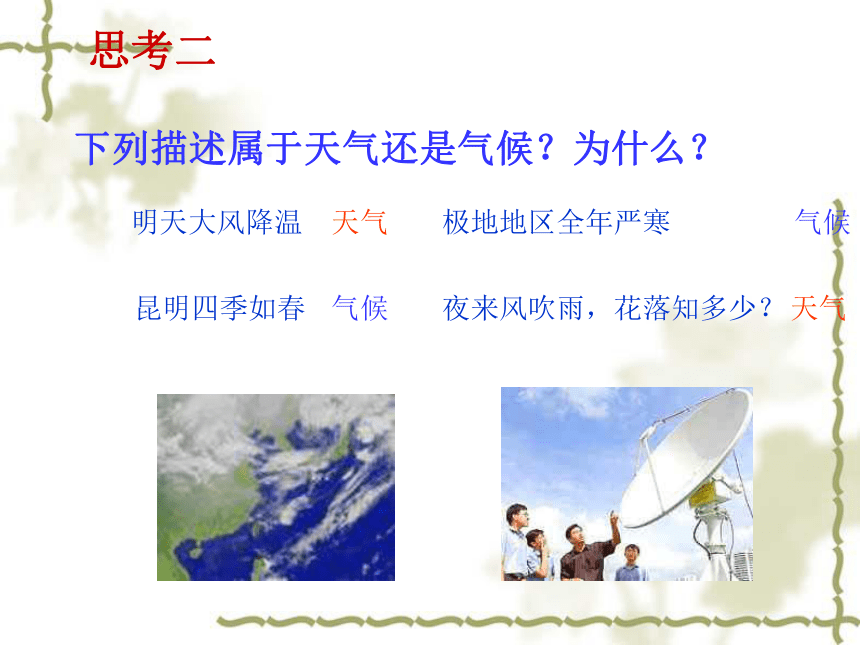 思考二

下列描述属于天气还是气候？为什么？

明天大风降温　天气　　极地地区全年严寒　　气候

昆明四季如春　气候　　夜来风吹雨，花落知多少？天气